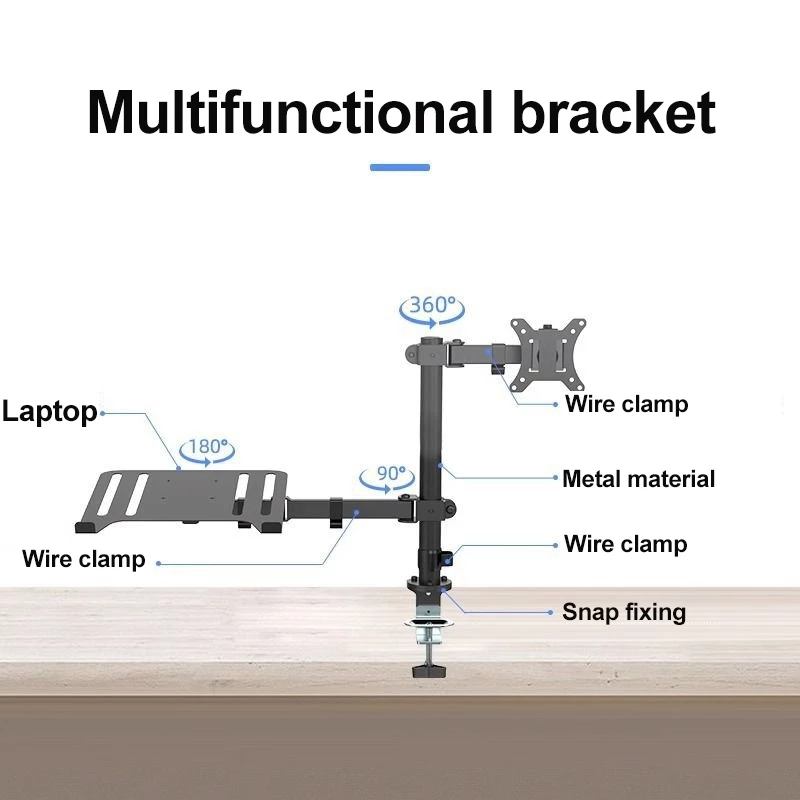 Multifunctional bracket

360°

Wire clamp

Laptop

180°

90°

Metal material

Wire clamp

Wire clamp

Snap fixing